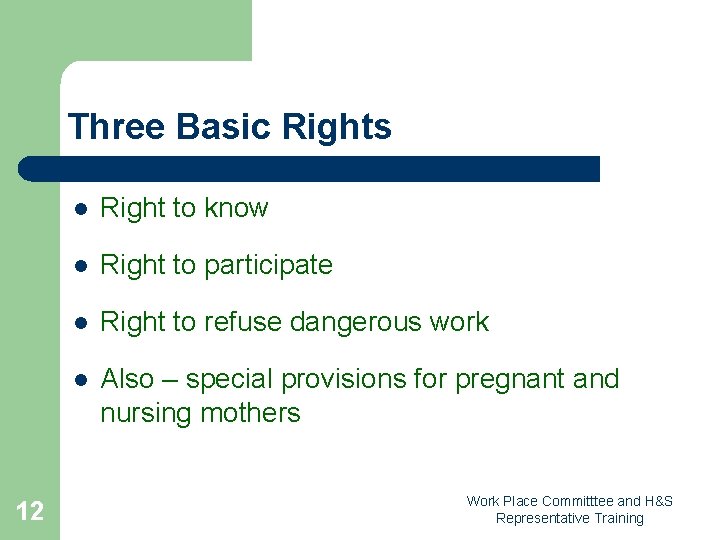 Three Basic Rights

- Right to know
- Right to participate
- Right to refuse dangerous work
- Also – special provisions for pregnant and nursing mothers

12

Work Place Committtee and H&S Representative Training